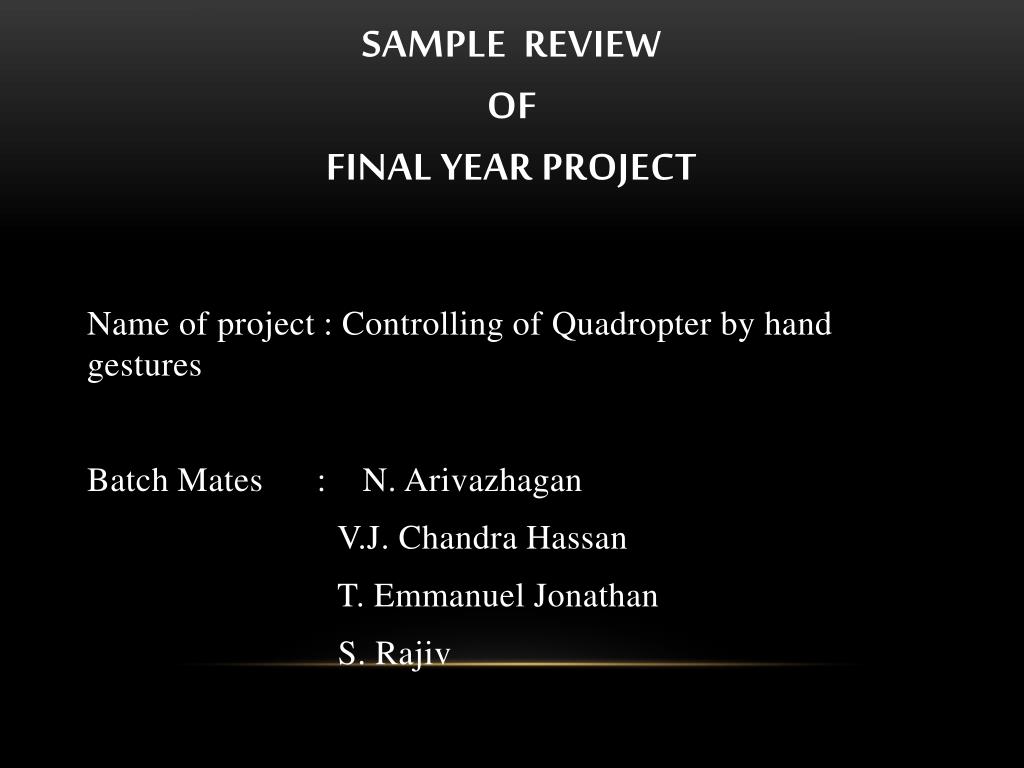 SAMPLE REVIEW
OF
FINAL YEAR PROJECT

Name of project : Controlling of Quadropter by hand gestures

Batch Mates : N. Arivazhagan
V.J. Chandra Hassan
T. Emmanuel Jonathan
S. Rajiv